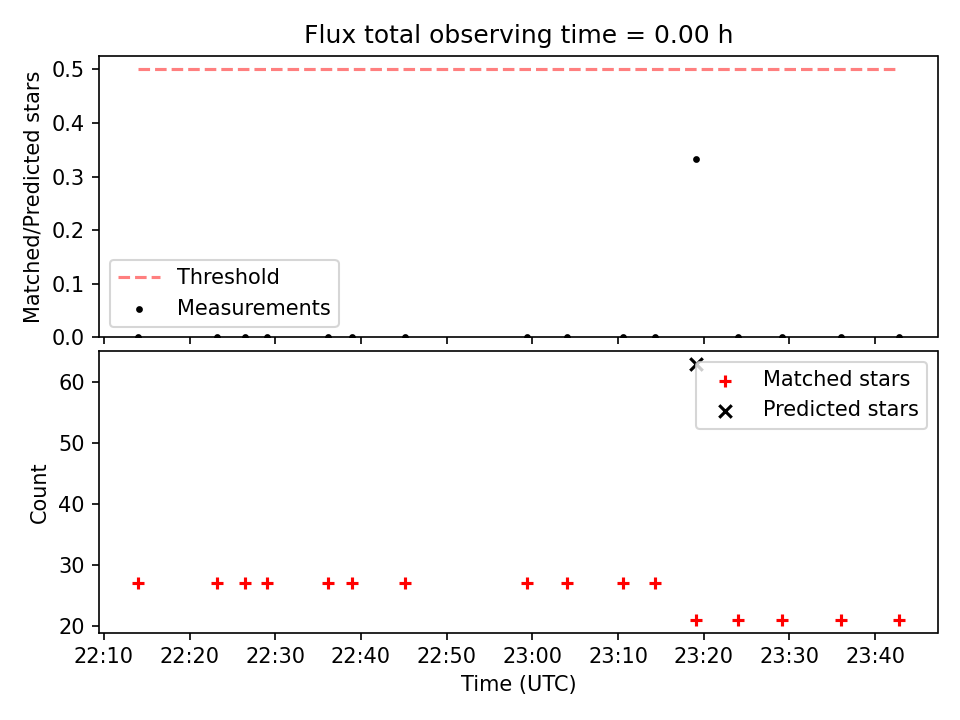 Flux total observing time = 0.00 h

Matched/Predicted stars

0.5
0.4
0.3
0.2
0.1
0.0

Threshold
Measurements

Count

60
50
40
30
20

Matched stars
Predicted stars

22:10 22:20 22:30 22:40 22:50 23:00 23:10 23:20 23:30 23:40

Time (UTC)